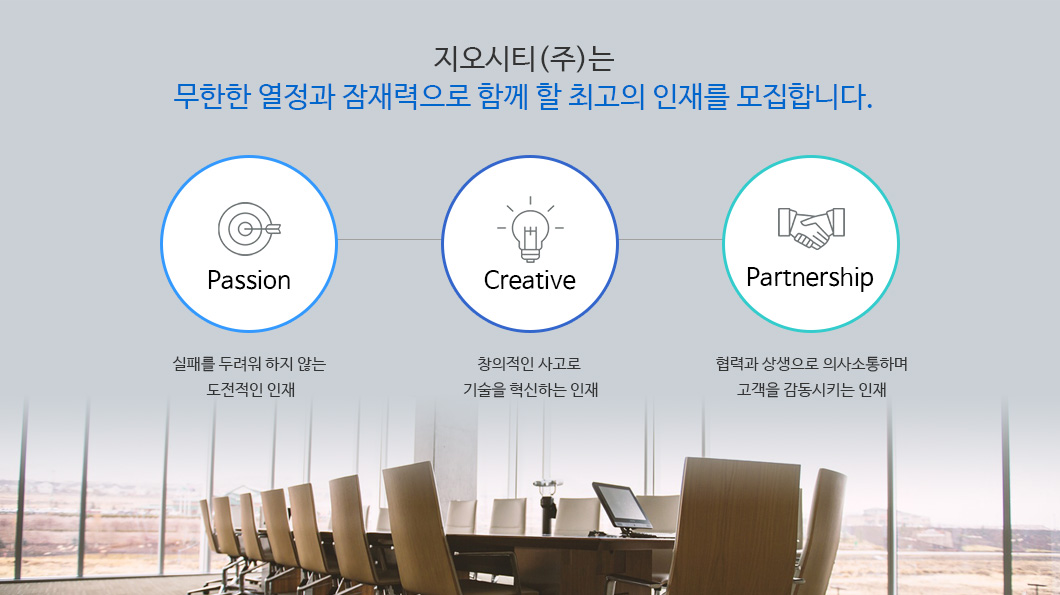 지오시티(주)는
무한한 열정과 잠재력으로 함께 할 최고의 인재를 모집합니다.

Passion

실패를 두려워 하지 않는
도전적인 인재

Creative

창의적인 사고로
기술을 혁신하는 인재

Partnership

협력과 상생으로 의사소통하며
고객을 감동시키는 인재